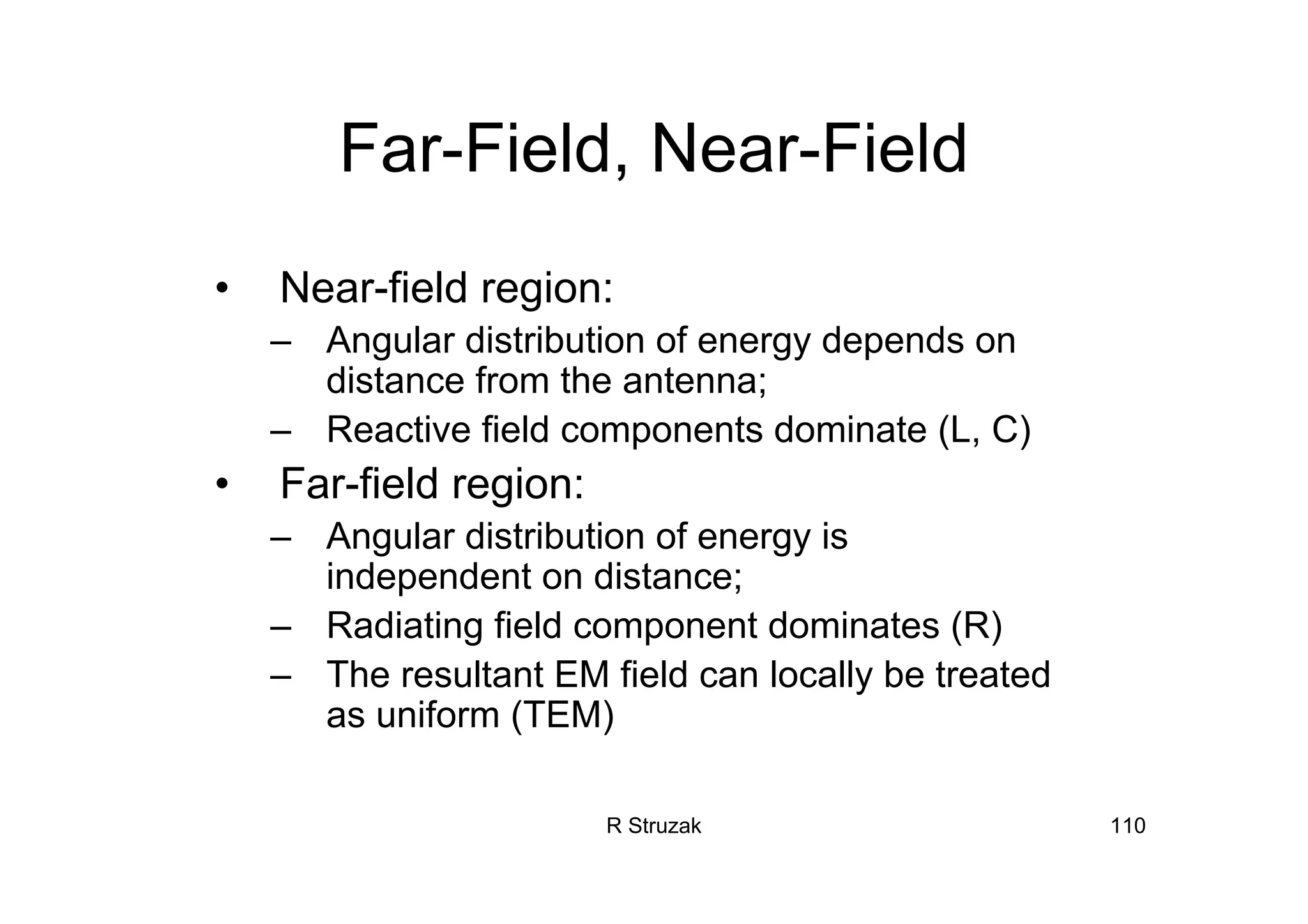 Far-Field, Near-Field

• Near-field region:
– Angular distribution of energy depends on distance from the antenna;
– Reactive field components dominate (L, C)
• Far-field region:
– Angular distribution of energy is independent on distance;
– Radiating field component dominates (R)
– The resultant EM field can locally be treated as uniform (TEM)

R Struzak

110